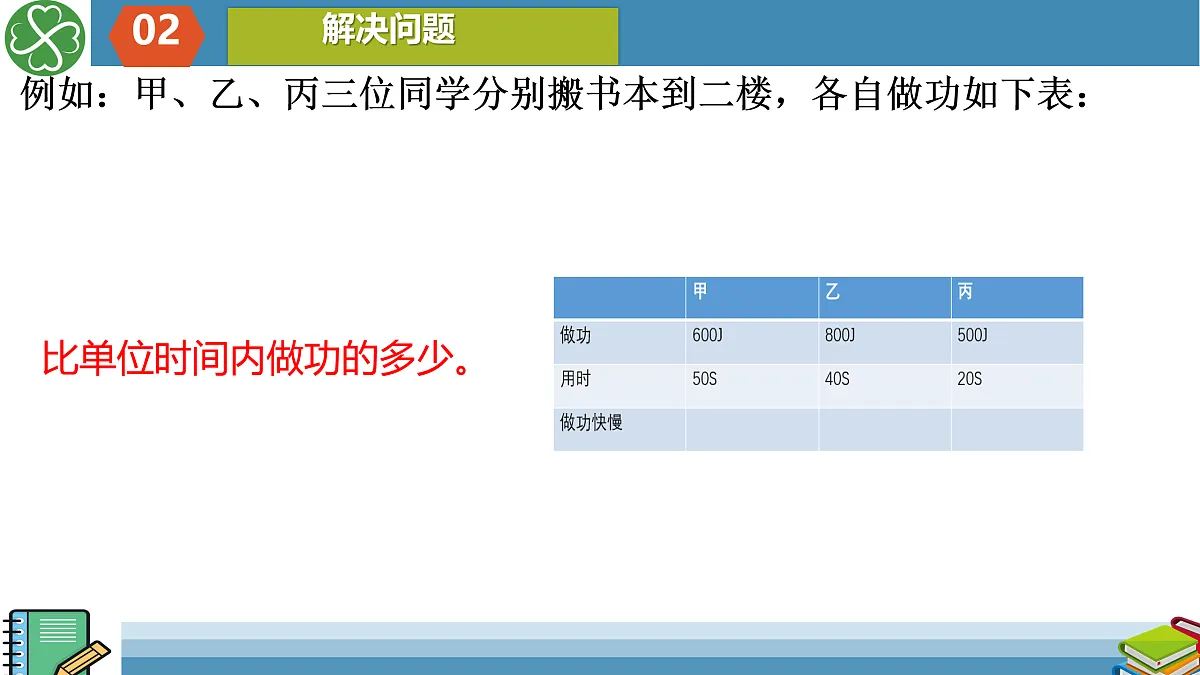 02 解决问题

例如：甲、乙、丙三位同学分别搬书本到二楼，各自做功如下表：

比单位时间内做功的多少。

|  | 甲 | 乙 | 丙 |
|---|---|---|---|
| 做功 | 600J | 800J | 500J |
| 用时 | 50S | 40S | 20S |
| 做功快慢 |  |  |  |